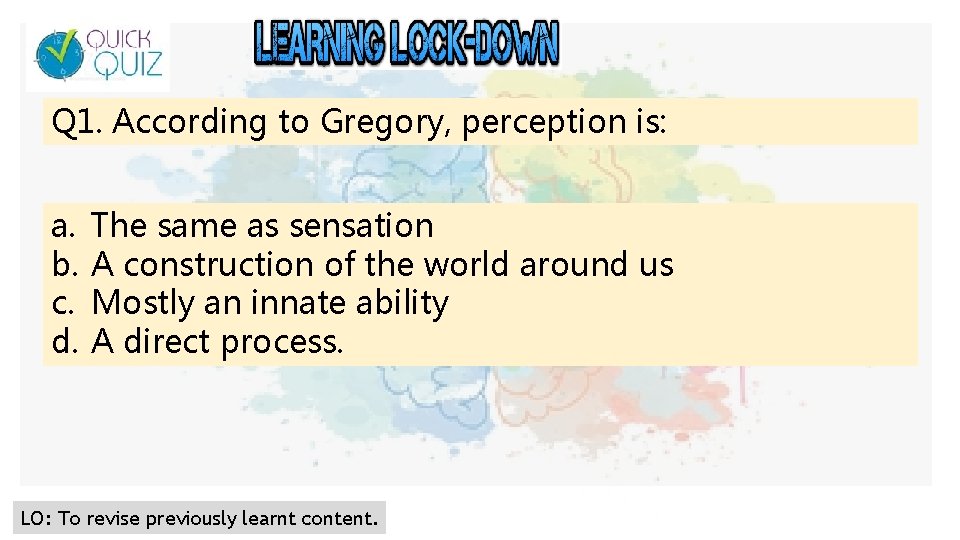 QUICK QUIZ

LEARNING LOCK-DOWN

Q1. According to Gregory, perception is:

a. The same as sensation
b. A construction of the world around us
c. Mostly an innate ability
d. A direct process.

LO: To revise previously learnt content.